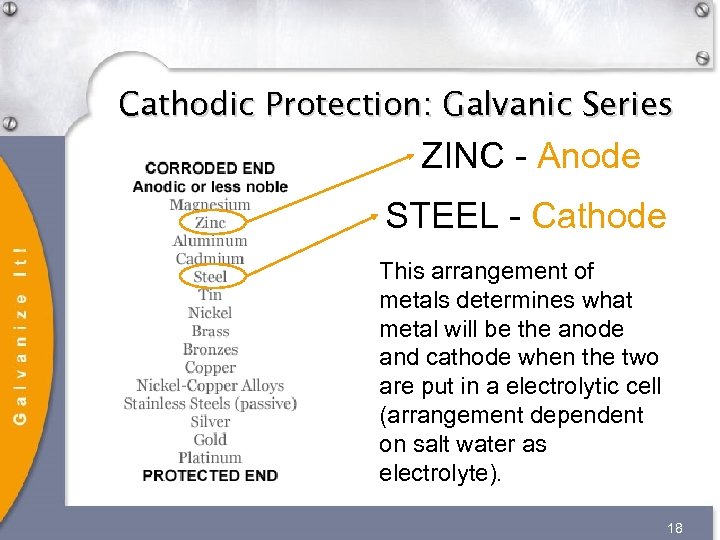 Galvanize It!

Cathodic Protection: Galvanic Series

CORRODED END
Anodic or less noble
Magnesium
Zinc
Aluminum
Cadmium
Steel
Tin
Nickel
Brass
Bronzes
Copper
Nickel-Copper Alloys
Stainless Steels (passive)
Silver
Gold
Platinum
PROTECTED END

ZINC - Anode

STEEL - Cathode

This arrangement of metals determines what metal will be the anode and cathode when the two are put in a electrolytic cell (arrangement dependent on salt water as electrolyte).

18